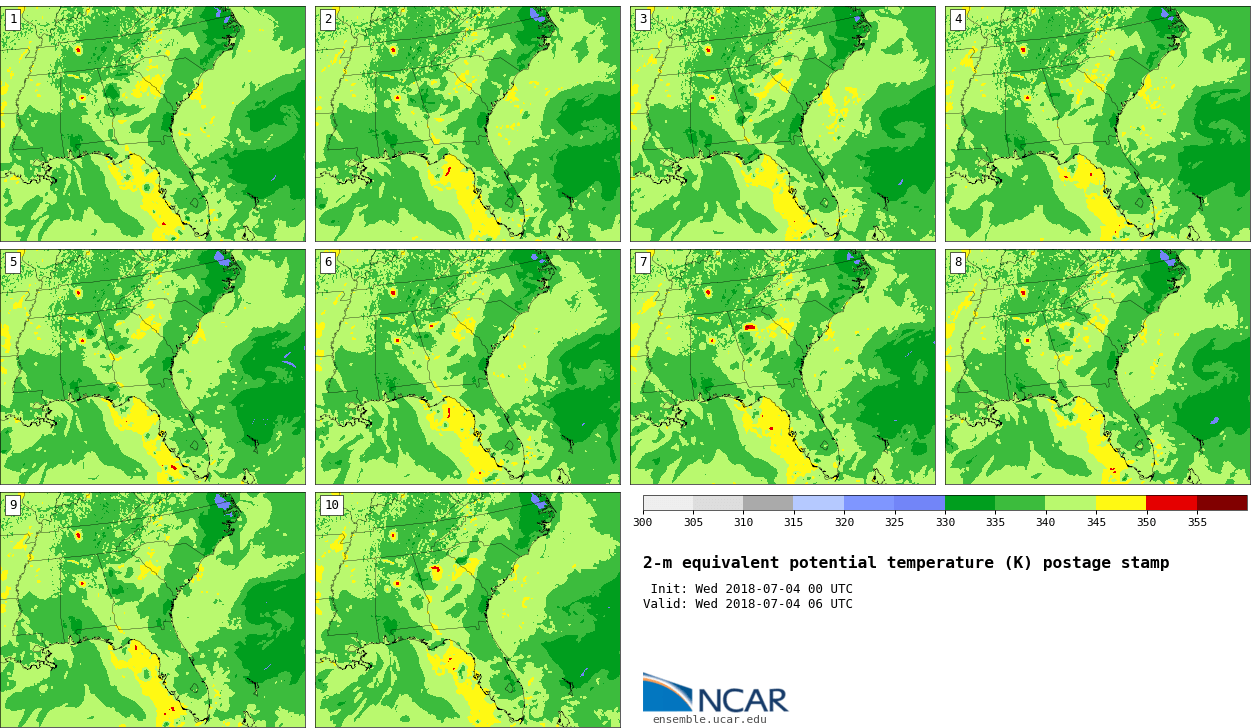 1

2

3

4

5

6

7

8

9

10

300 305 310 315 320 325 330 335 340 345 350 355

2-m equivalent potential temperature (K) postage stamp

Init: Wed 2018-07-04 00 UTC
Valid: Wed 2018-07-04 06 UTC

NCAR
ensemble.ucar.edu